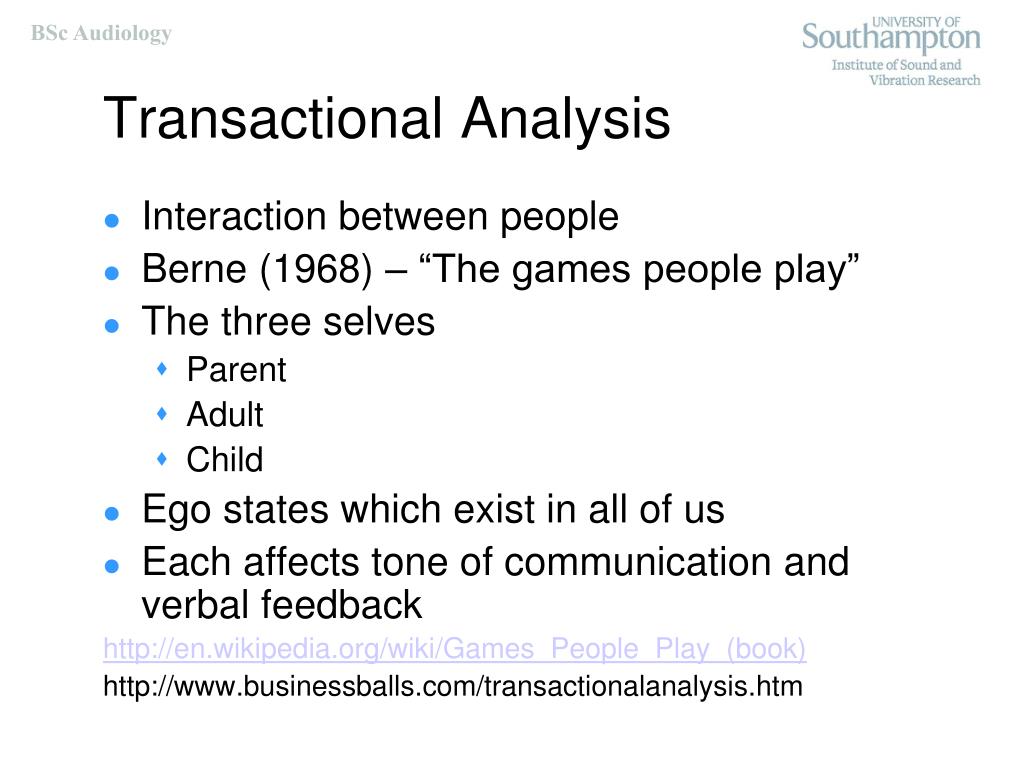 BSc Audiology

UNIVERSITY OF Southampton
Institute of Sound and Vibration Research

Transactional Analysis

- Interaction between people
- Berne (1968) – “The games people play”
- The three selves
  - Parent
  - Adult
  - Child
- Ego states which exist in all of us
- Each affects tone of communication and verbal feedback

http://en.wikipedia.org/wiki/Games_People_Play_(book)
http://www.businessballs.com/transactionalanalysis.htm